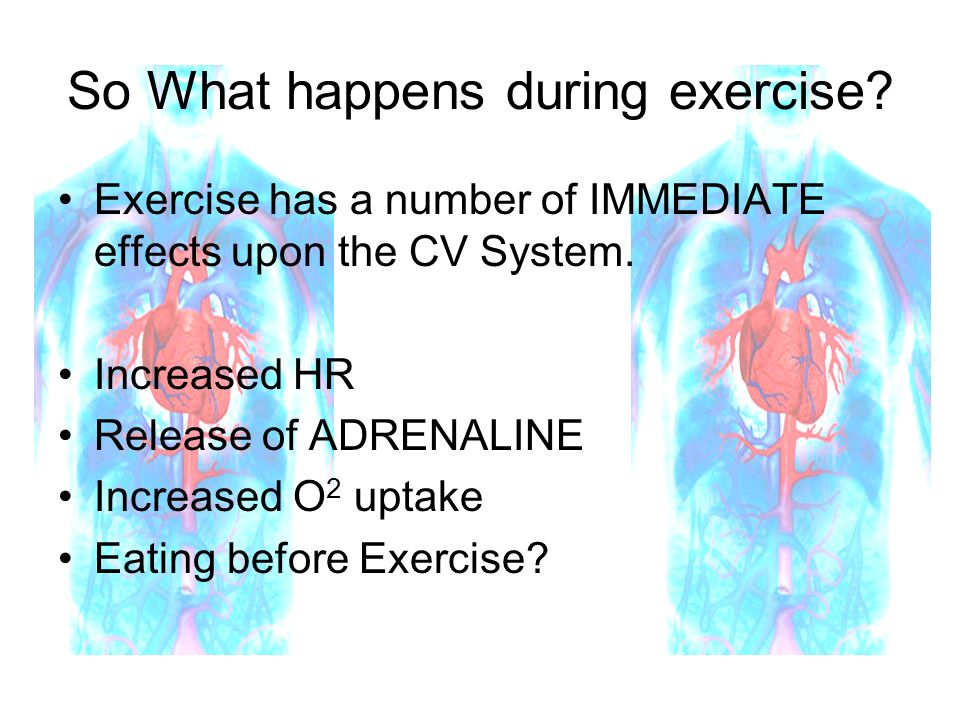 So What happens during exercise?

• Exercise has a number of IMMEDIATE effects upon the CV System.

• Increased HR
• Release of ADRENALINE
• Increased $O^2$ uptake
• Eating before Exercise?